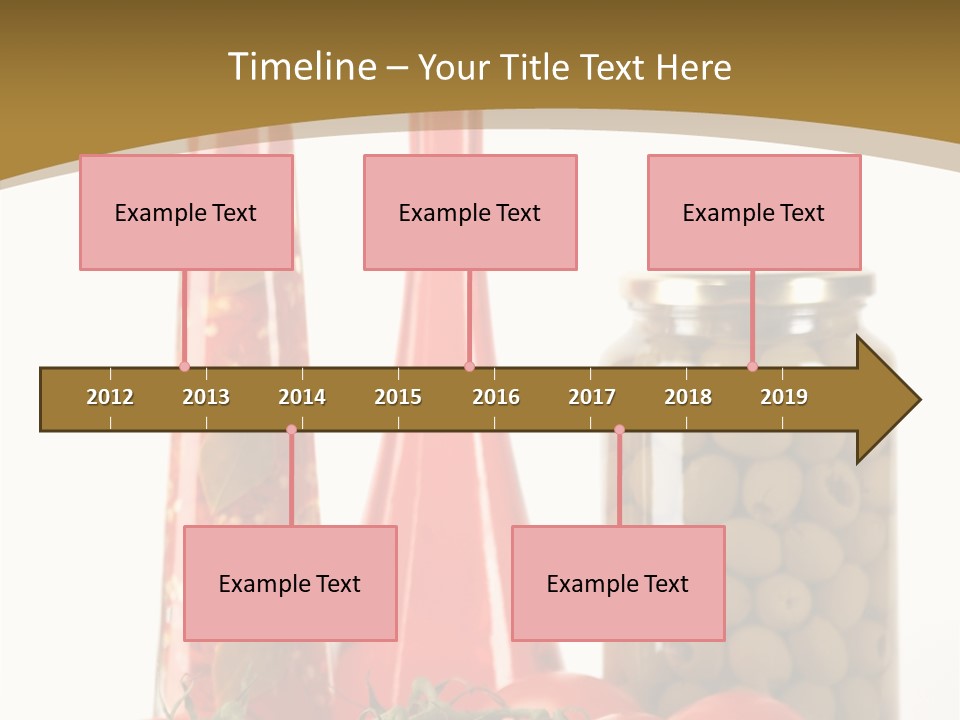 Timeline – Your Title Text Here

Example Text

Example Text

Example Text

2012 2013 2014 2015 2016 2017 2018 2019

Example Text

Example Text